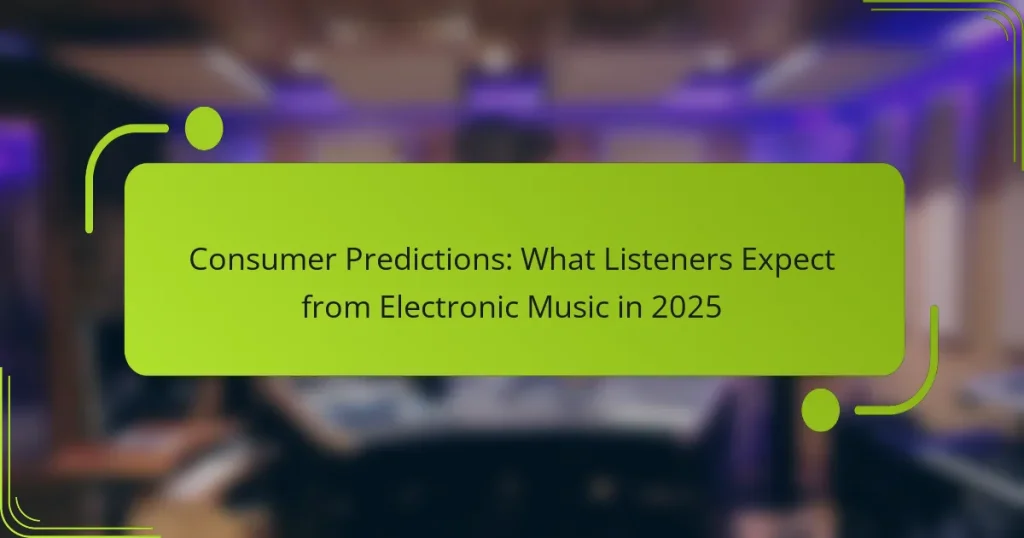 Consumer Predictions: What Listeners Expect from Electronic Music in 2025